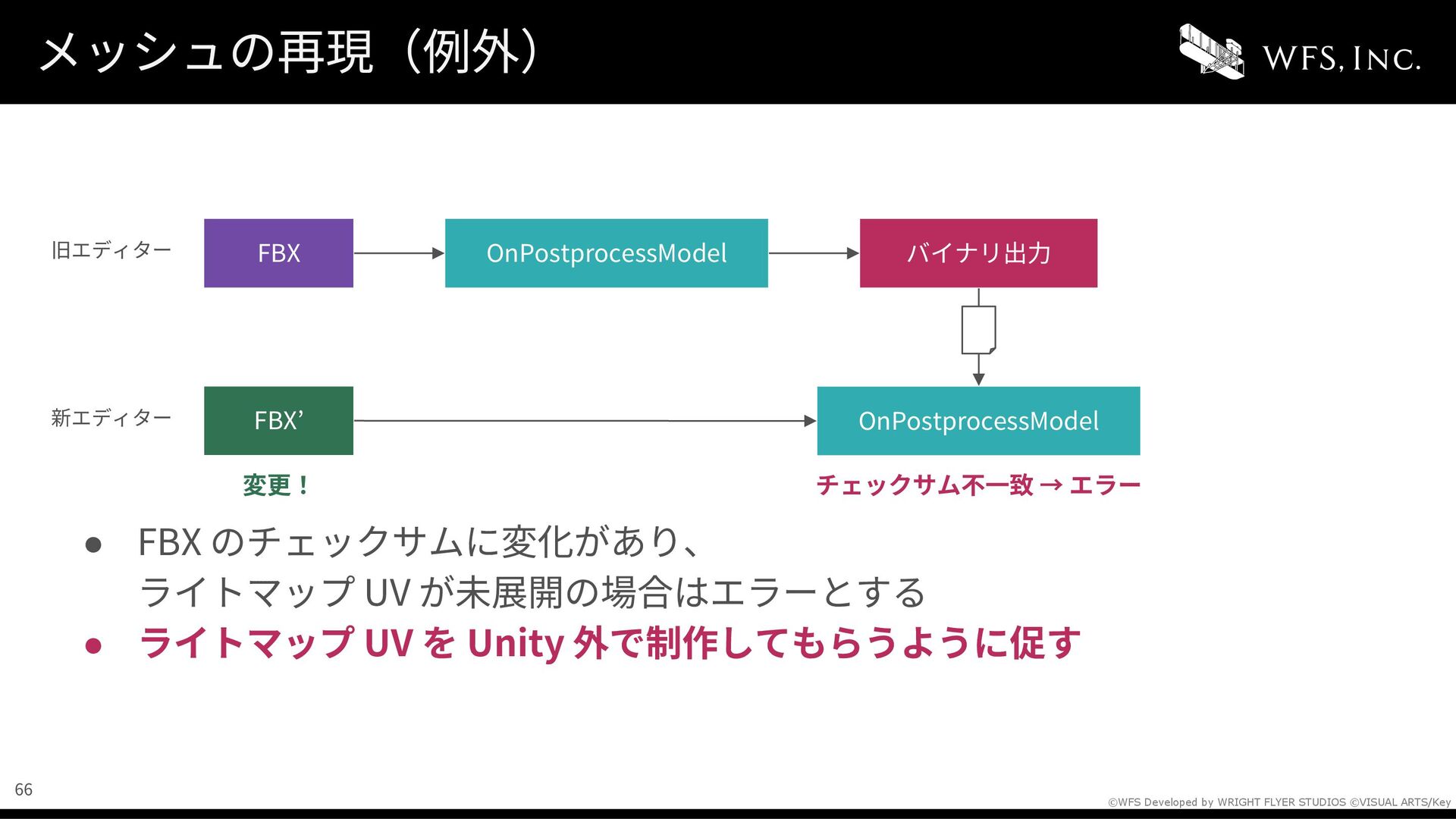 メッシュの再現（例外）

WFS, INC.

旧エディター

FBX

OnPostprocessModel

バイナリ出力

新エディター

FBX'

OnPostprocessModel

変更！

チェックサム不一致 → エラー

● FBX のチェックサムに変化があり、ライトマップ UV が未展開の場合はエラーとする
● ライトマップ UV を Unity 外で制作してもらうように促す

66

©WFS Developed by WRIGHT FLYER STUDIOS ©VISUAL ARTS/Key